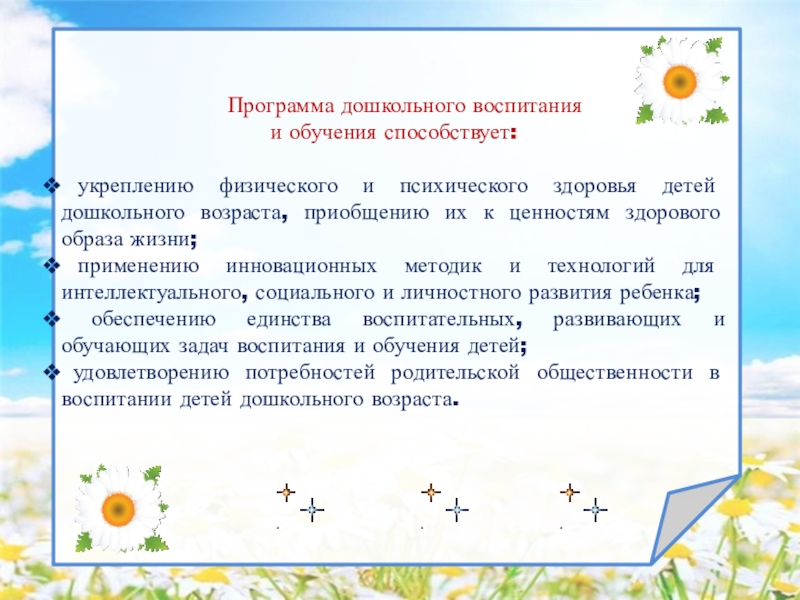 Программа дошкольного воспитания
и обучения способствует:

❖ укреплению физического и психического здоровья детей дошкольного возраста, приобщению их к ценностям здорового образа жизни;
❖ применению инновационных методик и технологий для интеллектуального, социального и личностного развития ребенка;
❖ обеспечению единства воспитательных, развивающих и обучающих задач воспитания и обучения детей;
❖ удовлетворению потребностей родительской общественности в воспитании детей дошкольного возраста.